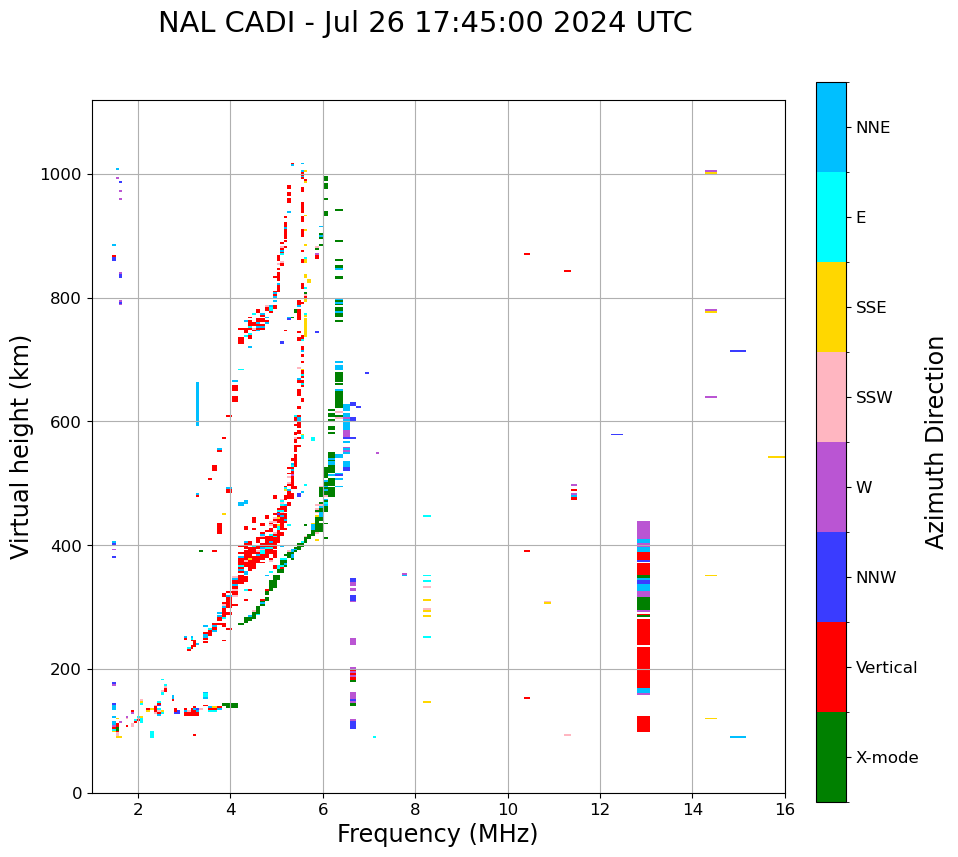 NAL CADI - Jul 26 17:45:00 2024 UTC

Virtual height (km)

1000
800
600
400
200
0

2
4
6
8
10
12
14
16

Frequency (MHz)

NNE
E
SSE
SSW
W
NNW
Vertical
X-mode

Azimuth Direction